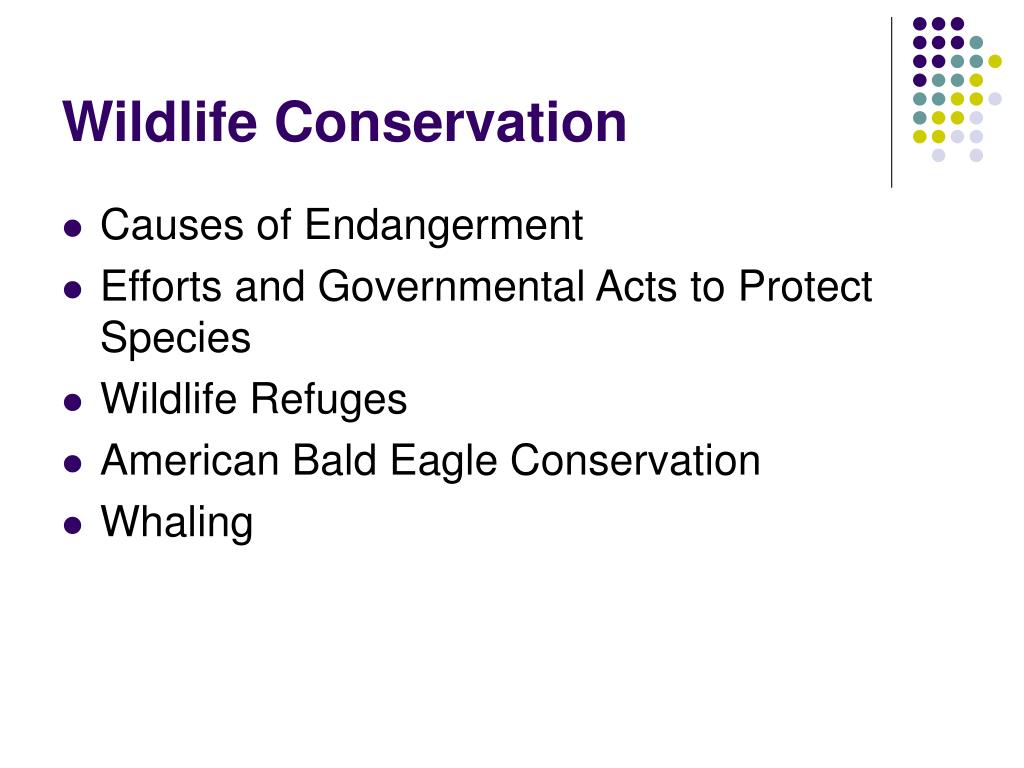 Wildlife Conservation

- Causes of Endangerment
- Efforts and Governmental Acts to Protect Species
- Wildlife Refuges
- American Bald Eagle Conservation
- Whaling